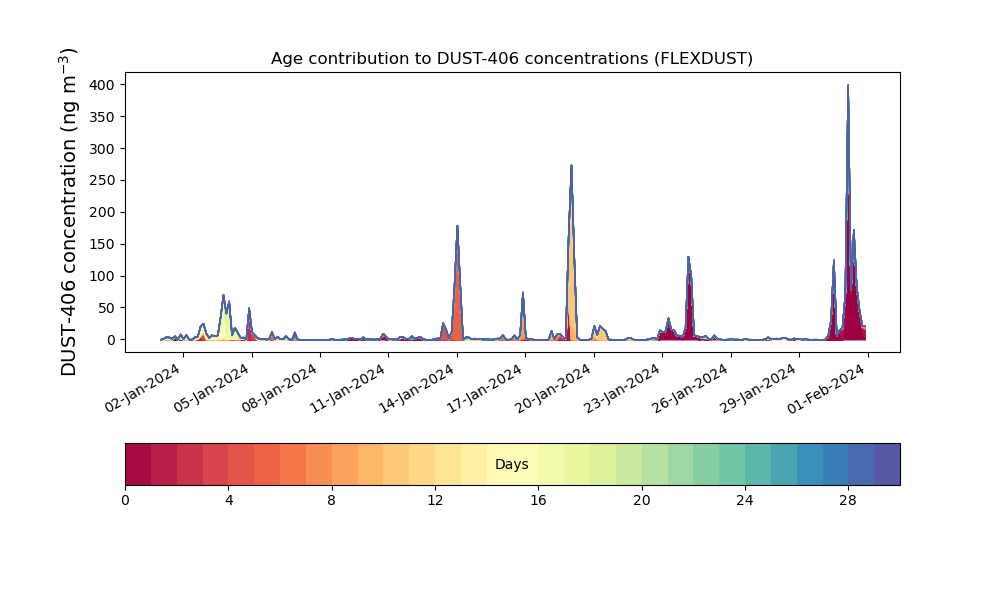 Age contribution to DUST-406 concentrations (FLEXDUST)

DUST-406 concentration (ng m$^{-3}$)

400
350
300
250
200
150
100
50
0

02-Jan-2024
05-Jan-2024
08-Jan-2024
11-Jan-2024
14-Jan-2024
17-Jan-2024
20-Jan-2024
23-Jan-2024
26-Jan-2024
29-Jan-2024
01-Feb-2024

Days

0
4
8
12
16
20
24
28